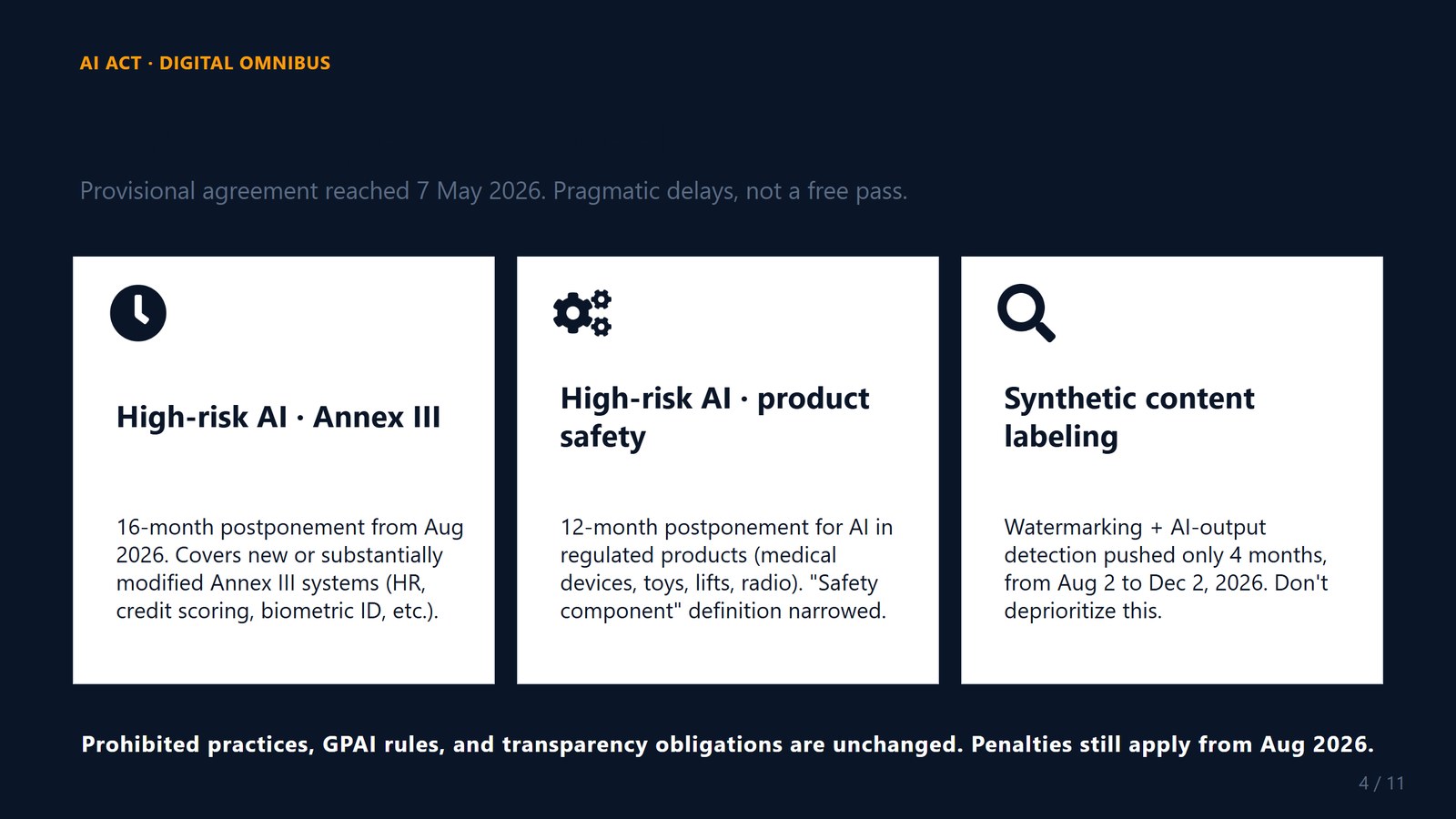 AI ACT · DIGITAL OMNIBUS

Provisional agreement reached 7 May 2026. Pragmatic delays, not a free pass.

High-risk AI · Annex III

16-month postponement from Aug 2026. Covers new or substantially modified Annex III systems (HR, credit scoring, biometric ID, etc.).

High-risk AI · product safety

12-month postponement for AI in regulated products (medical devices, toys, lifts, radio). "Safety component" definition narrowed.

Synthetic content labeling

Watermarking + AI-output detection pushed only 4 months, from Aug 2 to Dec 2, 2026. Don't deprioritize this.

Prohibited practices, GPAI rules, and transparency obligations are unchanged. Penalties still apply from Aug 2026.

4 / 11